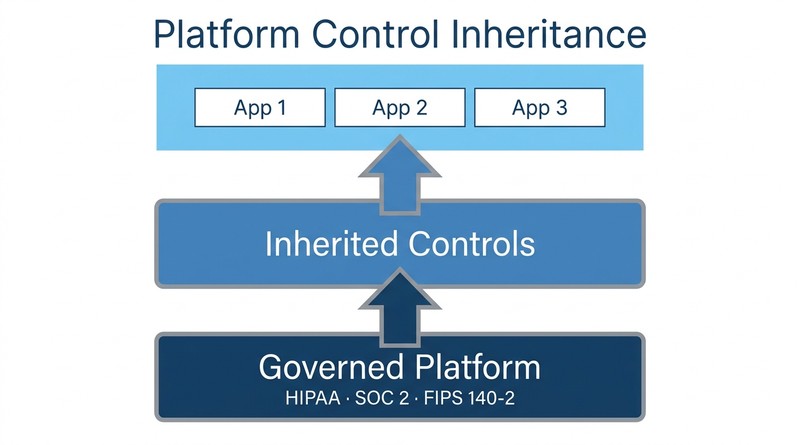 Platform Control Inheritance

App 1
App 2
App 3

Inherited Controls

Governed Platform
HIPAA · SOC 2 · FIPS 140-2